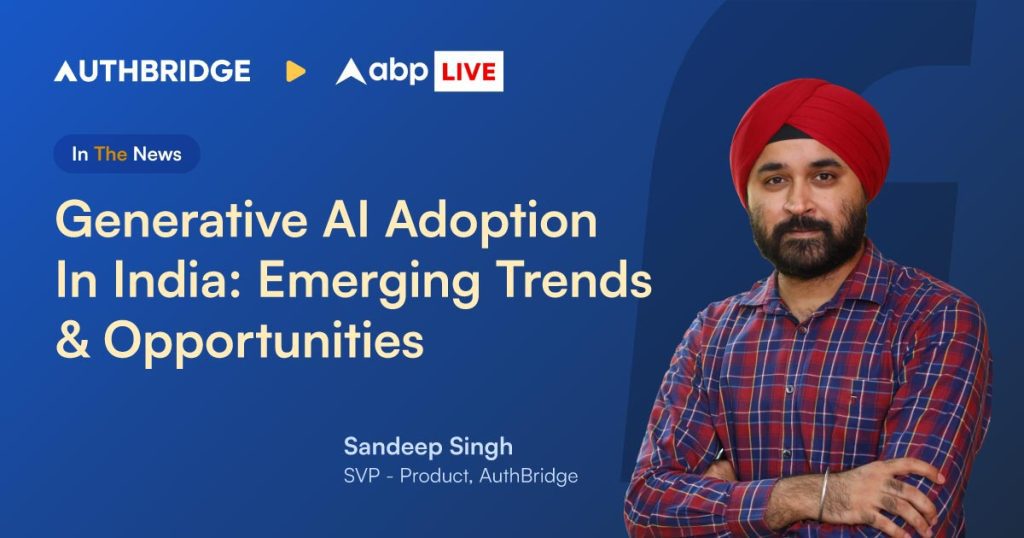 AUTHBRIDGE abp LIVE

In The News

Generative AI Adoption In India: Emerging Trends & Opportunities

Sandeep Singh
SVP - Product, AuthBridge